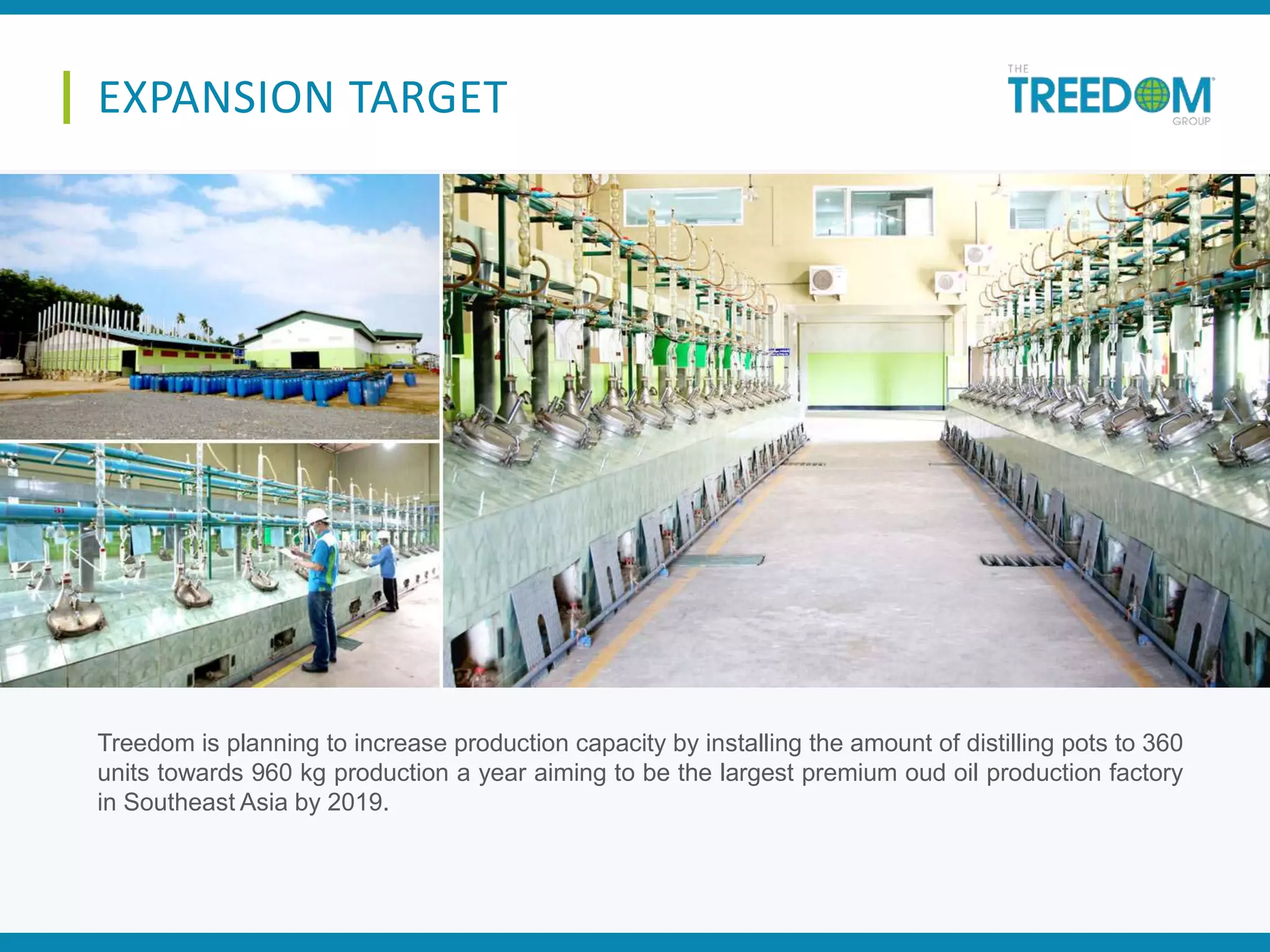 EXPANSION TARGET

THE TREEDOM GROUP

Treedom is planning to increase production capacity by installing the amount of distilling pots to 360 units towards 960 kg production a year aiming to be the largest premium oud oil production factory in Southeast Asia by 2019.